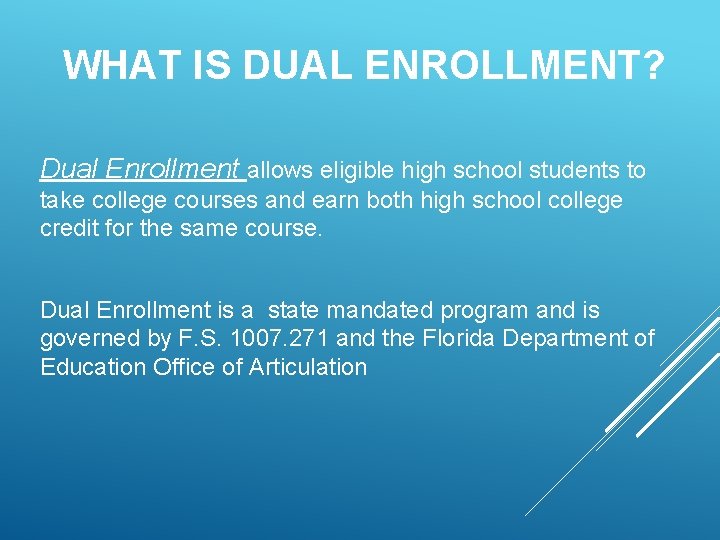 WHAT IS DUAL ENROLLMENT?

Dual Enrollment allows eligible high school students to take college courses and earn both high school college credit for the same course.

Dual Enrollment is a state mandated program and is governed by F.S. 1007.271 and the Florida Department of Education Office of Articulation